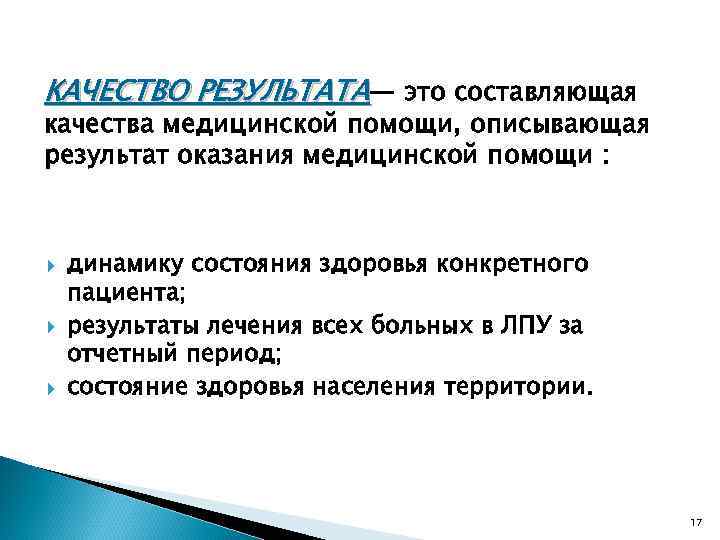 КАЧЕСТВО РЕЗУЛЬТАТА— это составляющая качества медицинской помощи, описывающая результат оказания медицинской помощи :

динамику состояния здоровья конкретного пациента;
результаты лечения всех больных в ЛПУ за отчетный период;
состояние здоровья населения территории.

17